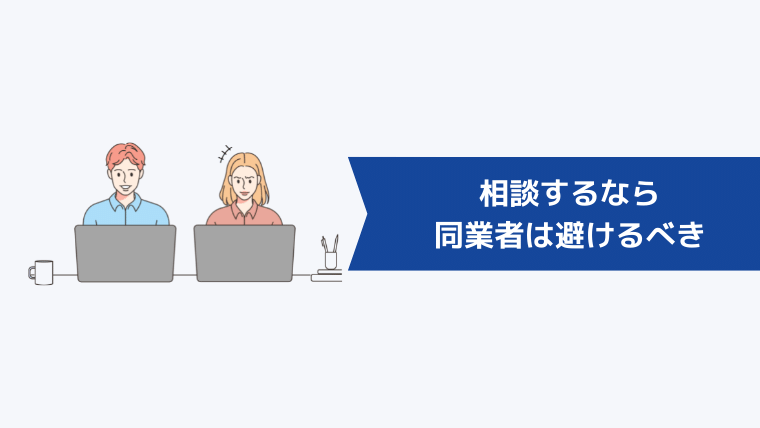 相談するなら
同業者は避けるべき